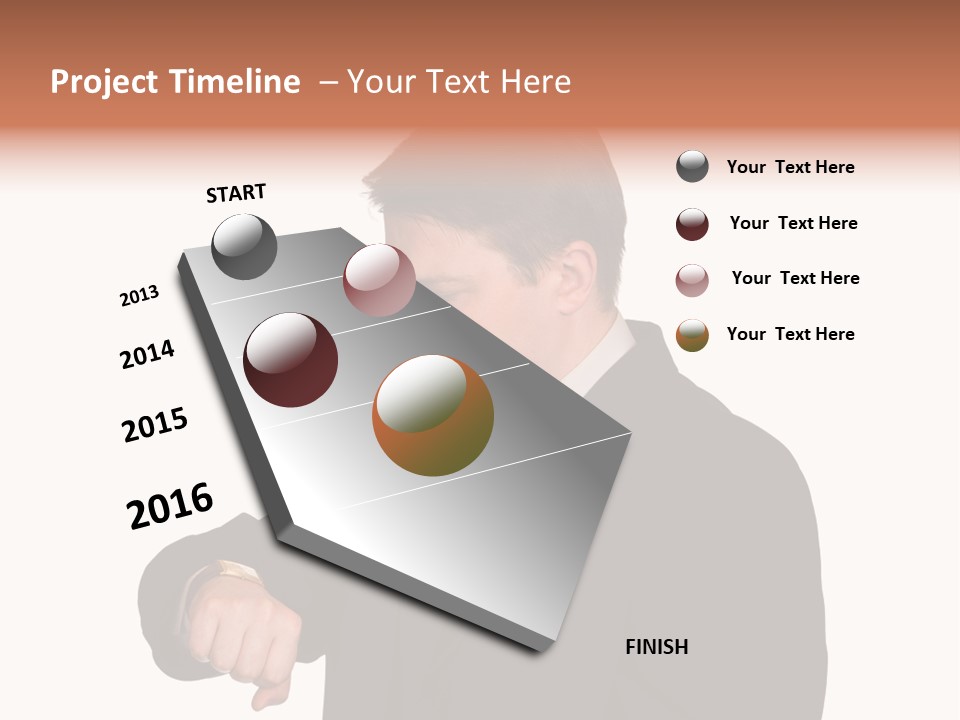 Project Timeline – Your Text Here

START

2013

2014

2015

2016

FINISH

Your Text Here

Your Text Here

Your Text Here

Your Text Here